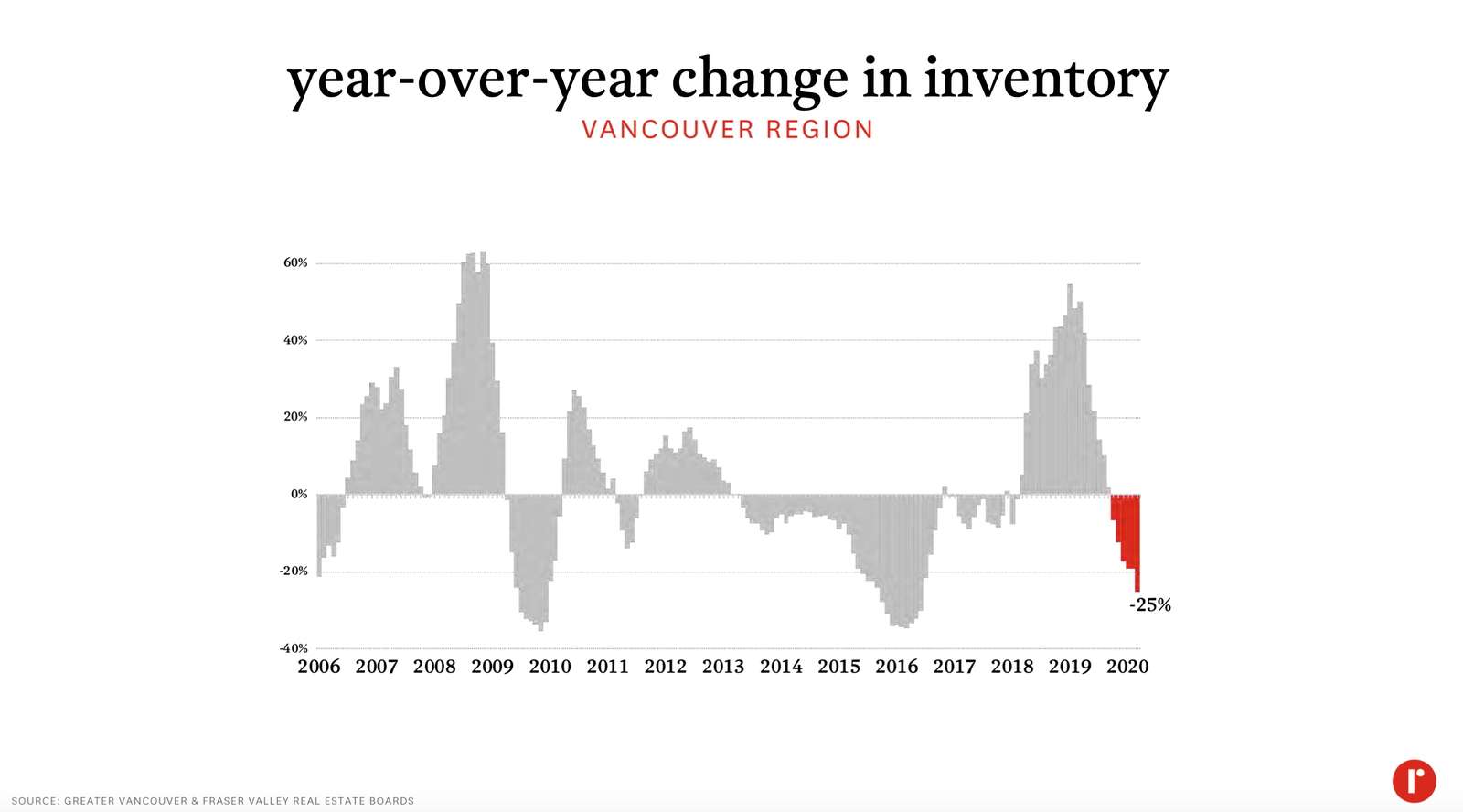 year-over-year change in inventory
VANCOUVER REGION

60%
40%
20%
0%
-20%
-40%

-25%

2006 2007 2008 2009 2010 2011 2012 2013 2014 2015 2016 2017 2018 2019 2020

SOURCE: GREATER VANCOUVER & FRASER VALLEY REAL ESTATE BOARDS

r